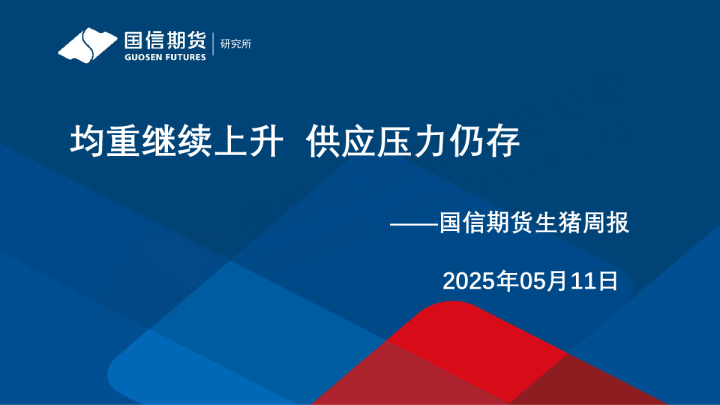 国信期货
GUOSEN FUTURES
研究所

均重继续上升 供应压力仍存

——国信期货生猪周报

2025年05月11日